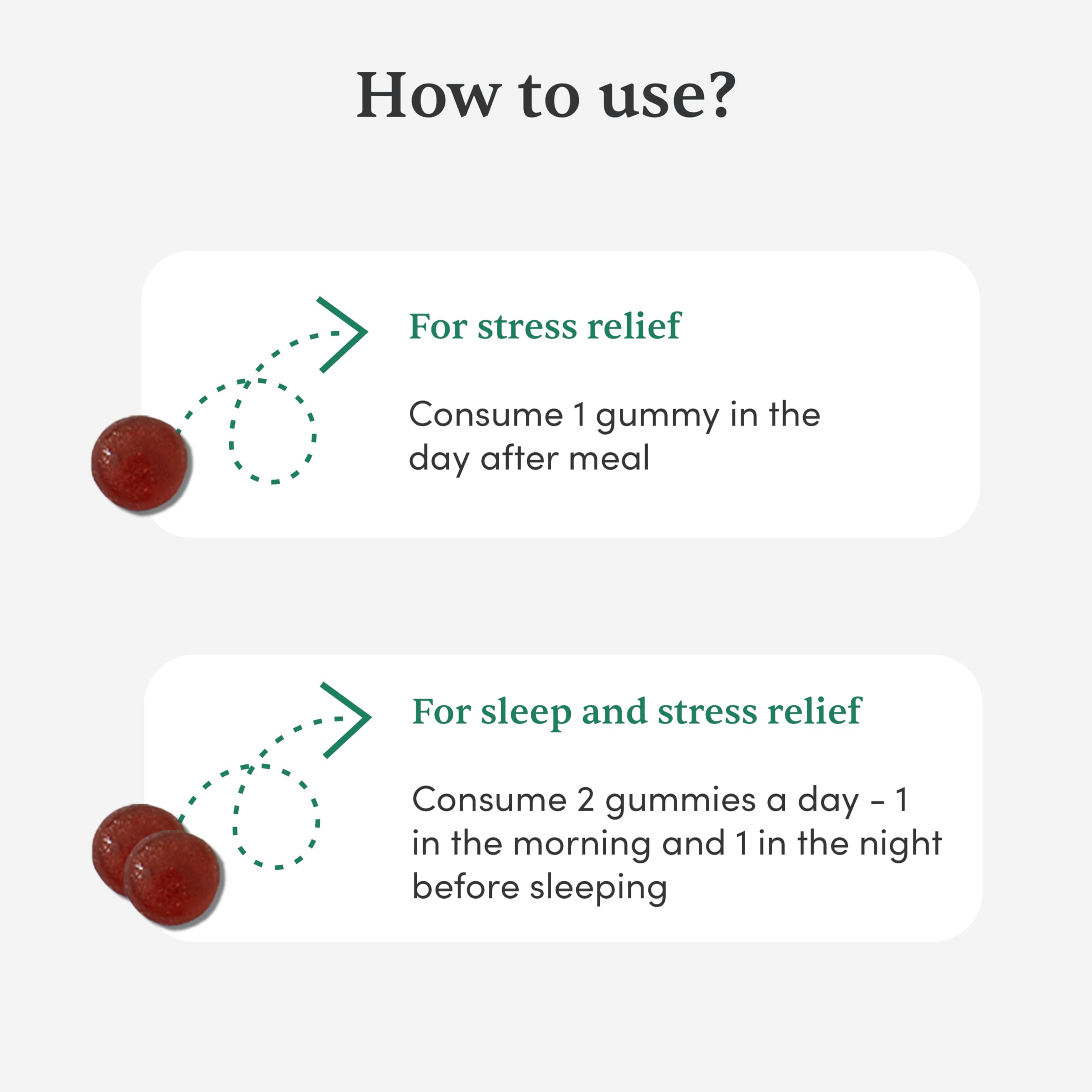 How to use?

For stress relief

Consume 1 gummy in the day after meal

For sleep and stress relief

Consume 2 gummies a day - 1 in the morning and 1 in the night before sleeping